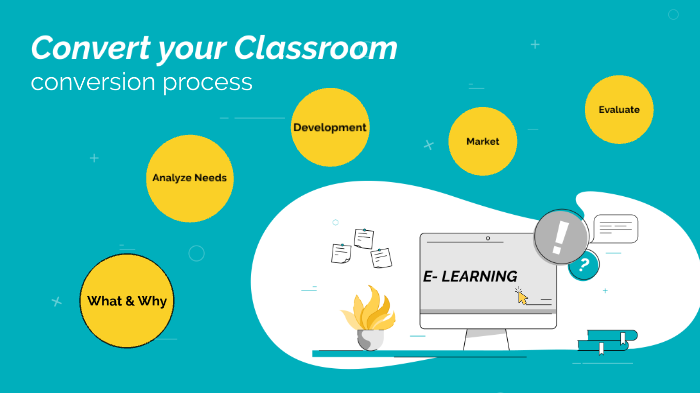 Convert your Classroom
conversion process

What & Why

Analyze Needs

Development

Market

Evaluate

E- LEARNING

!

?